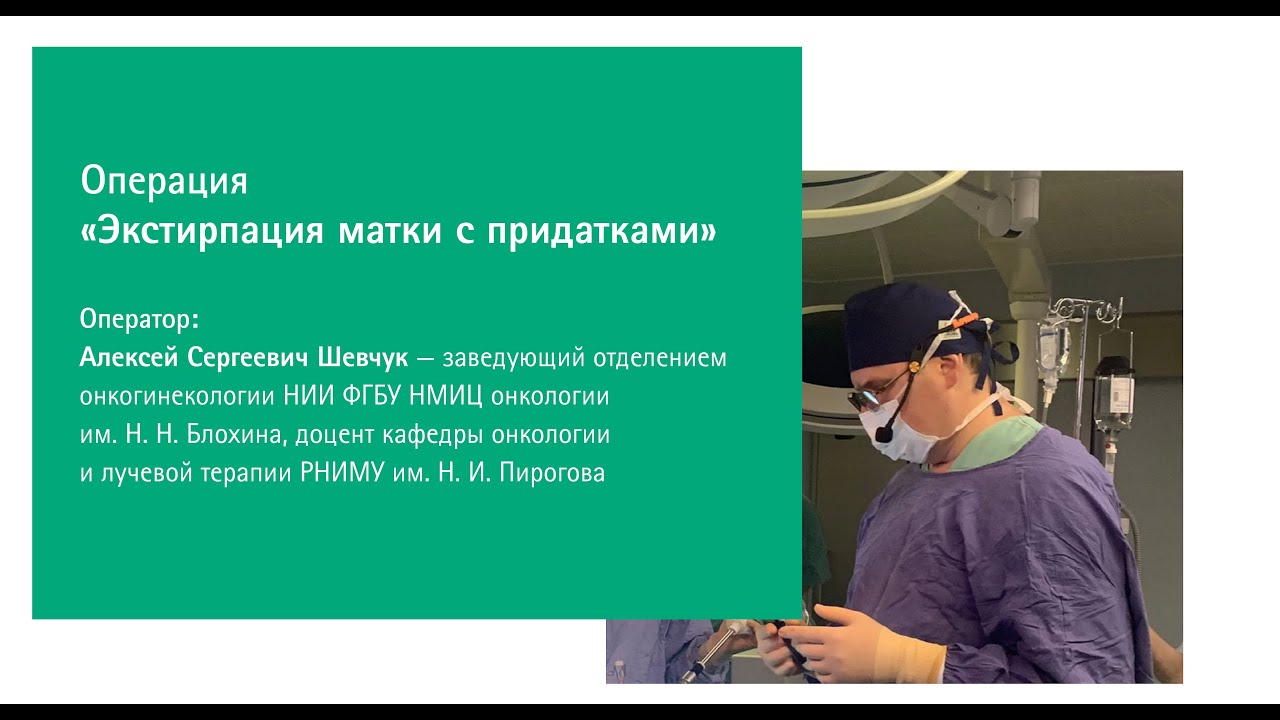 Операция
«Экстирпация матки с придатками»

Оператор:
Алексей Сергеевич Шевчук — заведующий отделением онкогинекологии НИИ ФГБУ НМИЦ онкологии им. Н. Н. Блохина, доцент кафедры онкологии и лучевой терапии РНИМУ им. Н. И. Пирогова